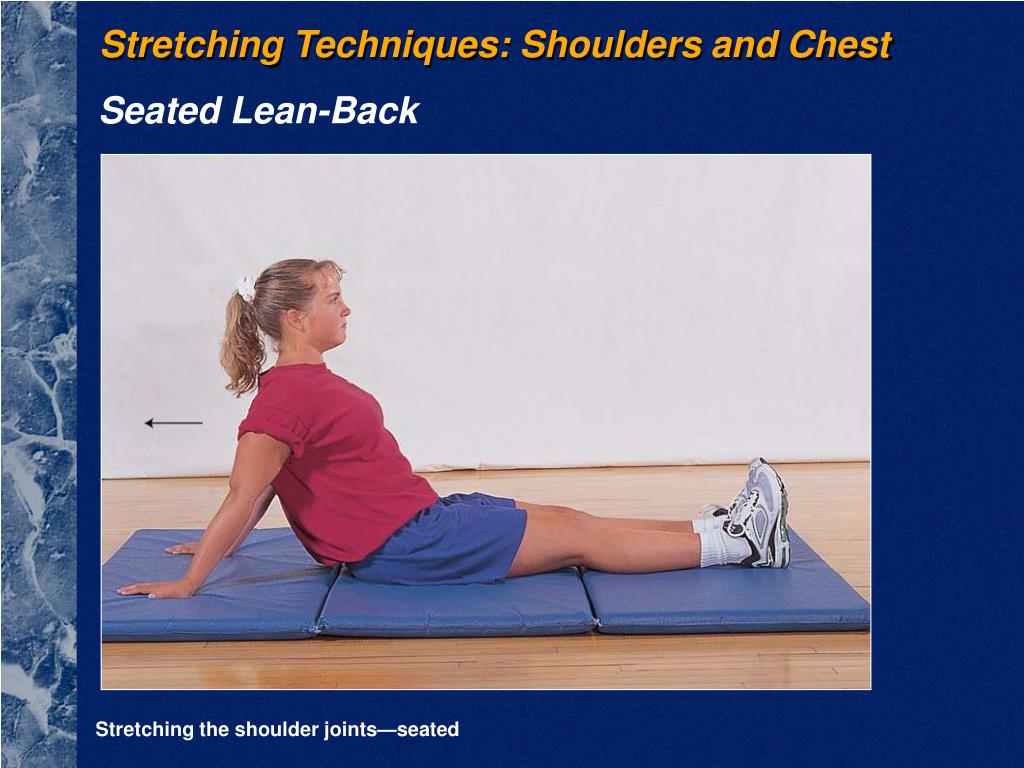 Stretching Techniques: Shoulders and Chest

Seated Lean-Back

Stretching the shoulder joints—seated